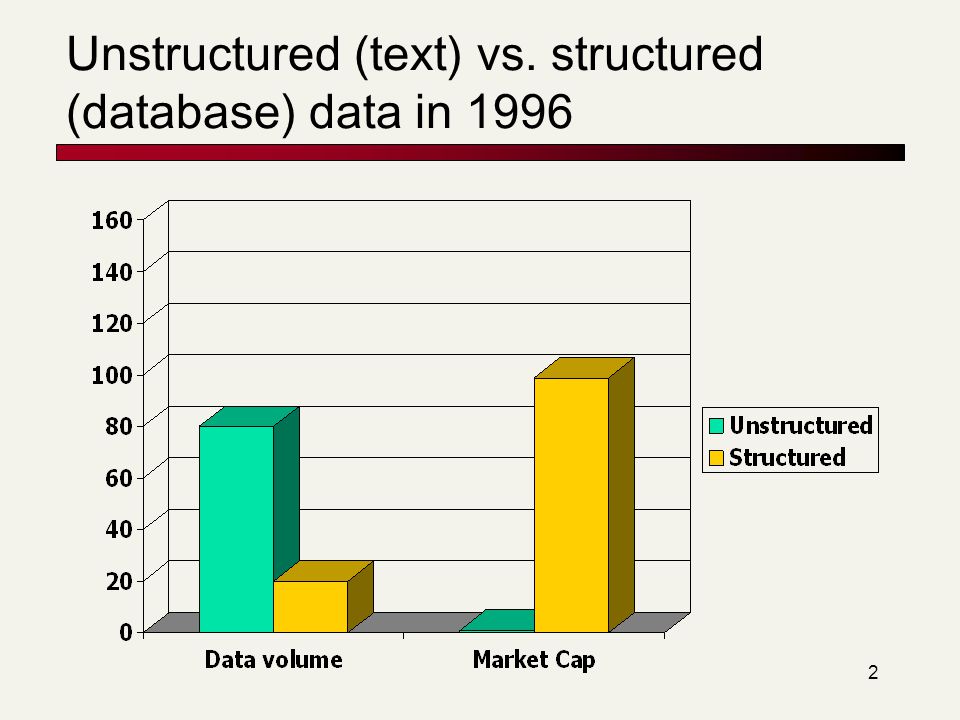 Unstructured (text) vs. structured (database) data in 1996

160
140
120
100
80
60
40
20
0

Data volume
Market Cap

Unstructured
Structured

2